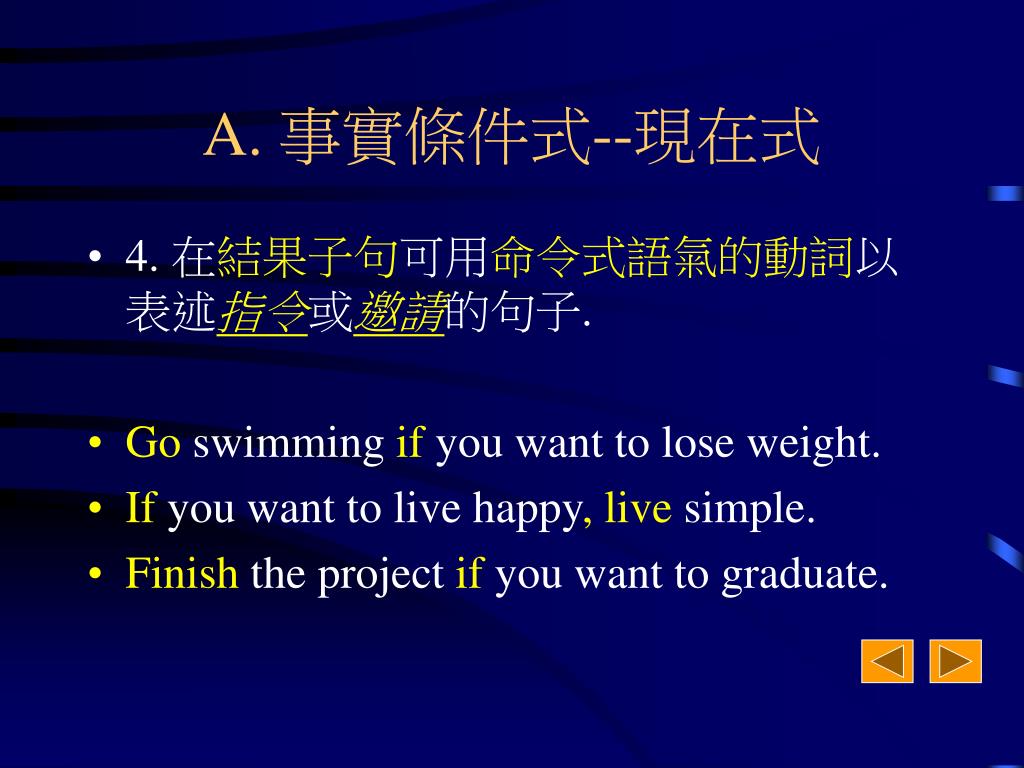 A. 事實條件式--現在式

• 4. 在結果子句可用命令式語氣的動詞以表述指令或邀請的句子.

• Go swimming if you want to lose weight.
• If you want to live happy, live simple.
• Finish the project if you want to graduate.